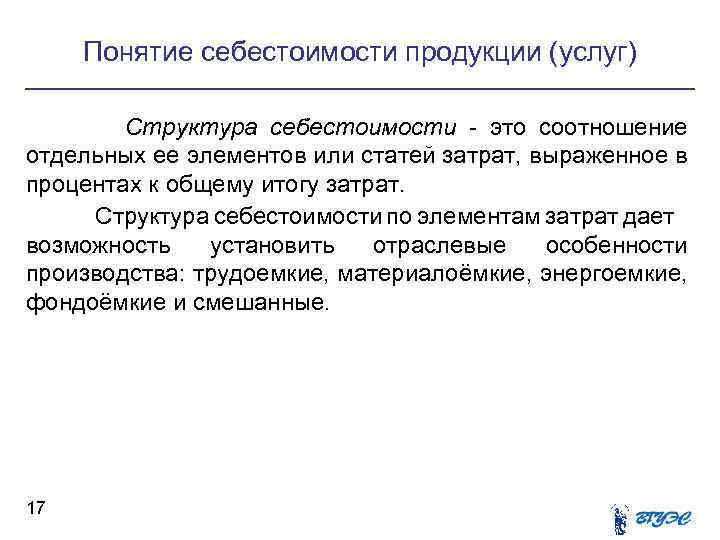 Понятие себестоимости продукции (услуг)

Структура себестоимости - это соотношение отдельных ее элементов или статей затрат, выраженное в процентах к общему итогу затрат.

Структура себестоимости по элементам затрат дает возможность установить отраслевые особенности производства: трудоемкие, материалоёмкие, энергоемкие, фондоёмкие и смешанные.

17

ВГУЭС